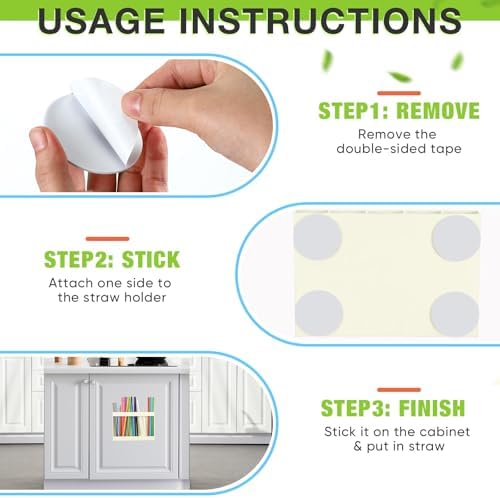 USAGE INSTRUCTIONS

STEP1: REMOVE
Remove the double-sided tape

STEP2: STICK
Attach one side to the straw holder

STEP3: FINISH
Stick it on the cabinet & put in straw